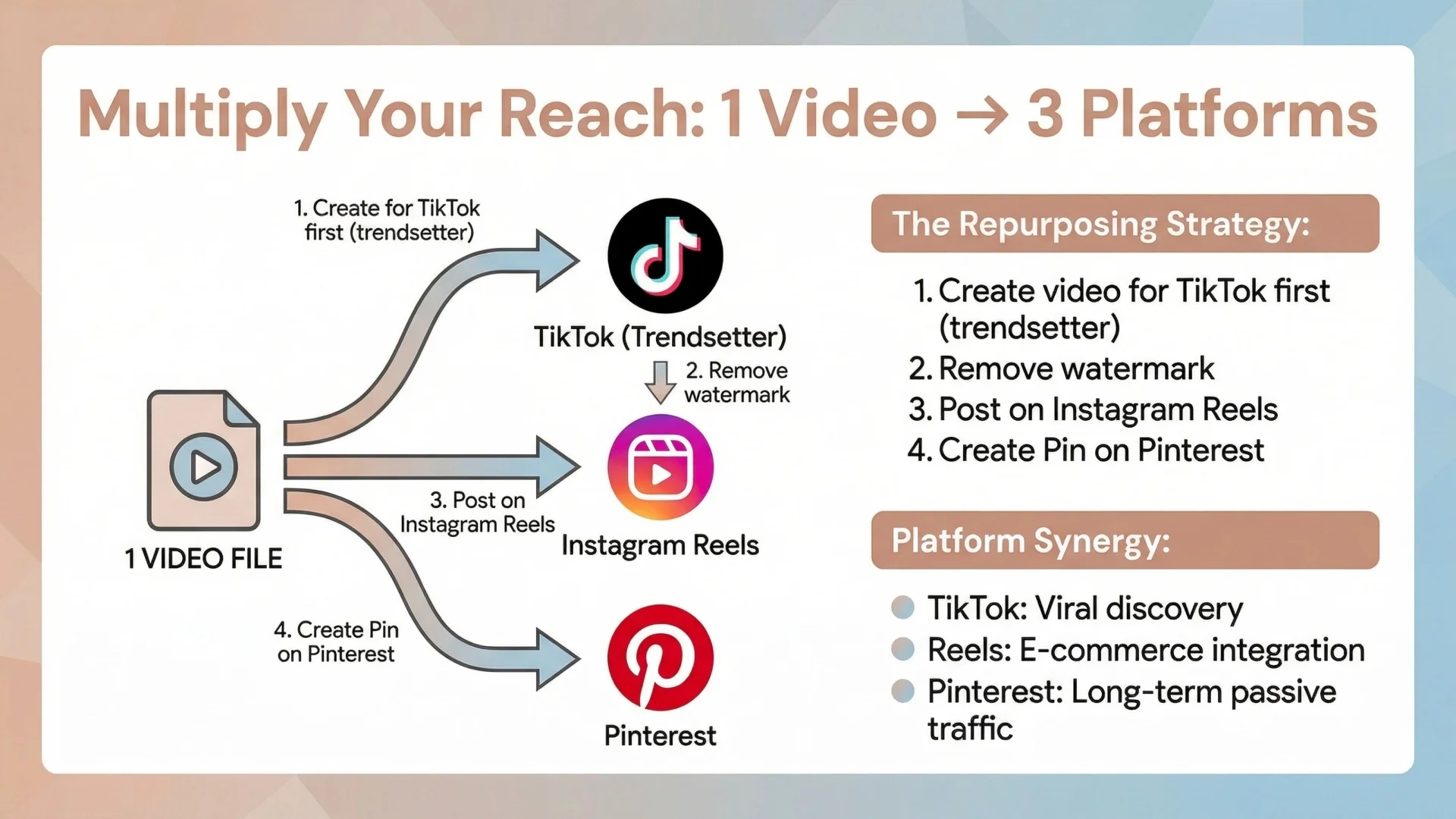 Multiply Your Reach: 1 Video → 3 Platforms

1. Create for TikTok first (trendsetter)

TikTok (Trendsetter)

2. Remove watermark

1 VIDEO FILE

3. Post on Instagram Reels

Instagram Reels

4. Create Pin on Pinterest

Pinterest

The Repurposing Strategy:

1. Create video for TikTok first (trendsetter)
2. Remove watermark
3. Post on Instagram Reels
4. Create Pin on Pinterest

Platform Synergy:

TikTok: Viral discovery
Reels: E-commerce integration
Pinterest: Long-term passive traffic